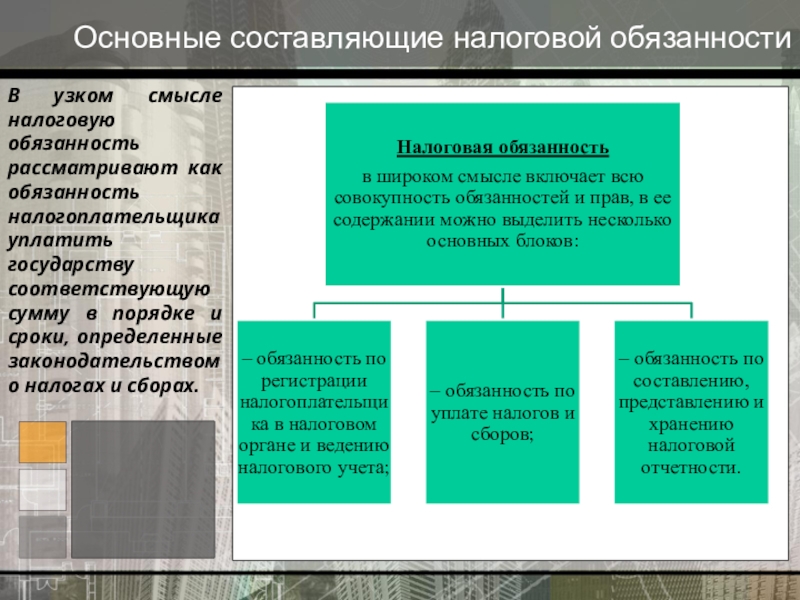 Основные составляющие налоговой обязанности

В узком смысле налоговую обязанность рассматривают как обязанность налогоплательщика уплатить государству соответствующую сумму в порядке и сроки, определенные законодательством о налогах и сборах.

Налоговая обязанность

в широком смысле включает всю совокупность обязанностей и прав, в ее содержании можно выделить несколько основных блоков:

– обязанность по регистрации налогоплательщика в налоговом органе и ведению налогового учета;

– обязанность по уплате налогов и сборов;

– обязанность по составлению, представлению и хранению налоговой отчетности.